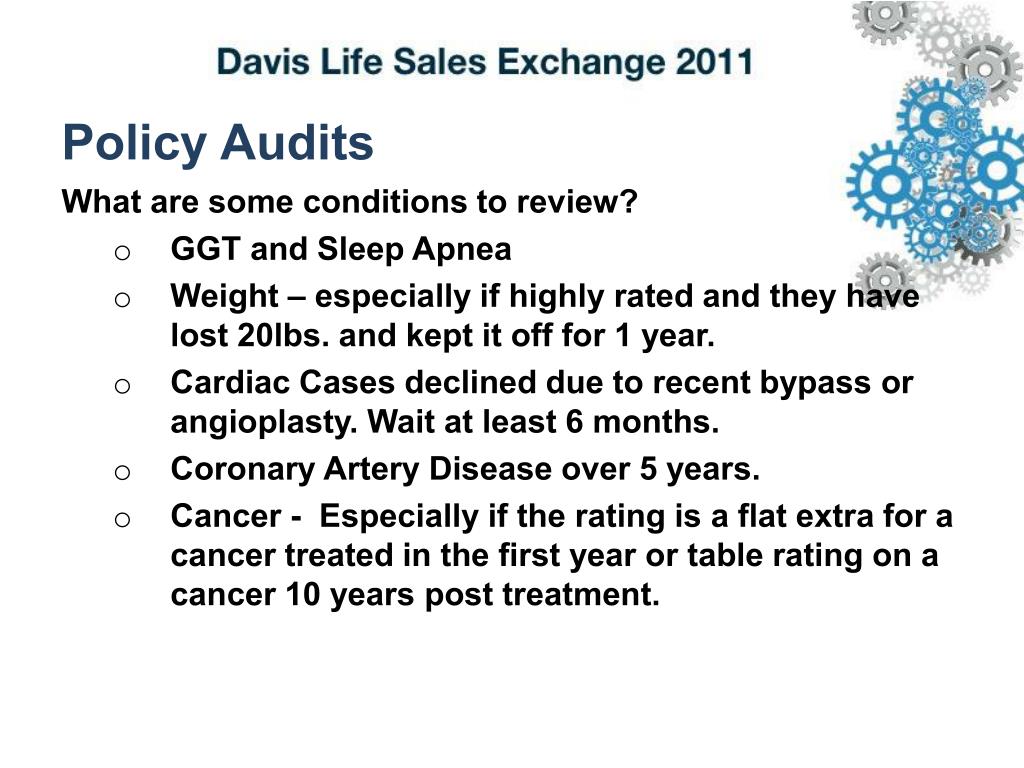 Davis Life Sales Exchange 2011

Policy Audits

What are some conditions to review?

o GGT and Sleep Apnea

o Weight – especially if highly rated and they have lost 20lbs. and kept it off for 1 year.

o Cardiac Cases declined due to recent bypass or angioplasty. Wait at least 6 months.

o Coronary Artery Disease over 5 years.

o Cancer - Especially if the rating is a flat extra for a cancer treated in the first year or table rating on a cancer 10 years post treatment.